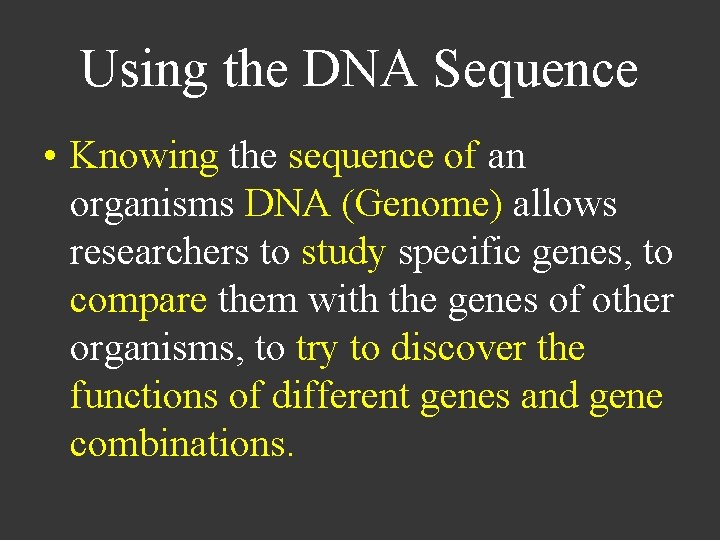 Using the DNA Sequence

• Knowing the sequence of an organisms DNA (Genome) allows researchers to study specific genes, to compare them with the genes of other organisms, to try to discover the functions of different genes and gene combinations.